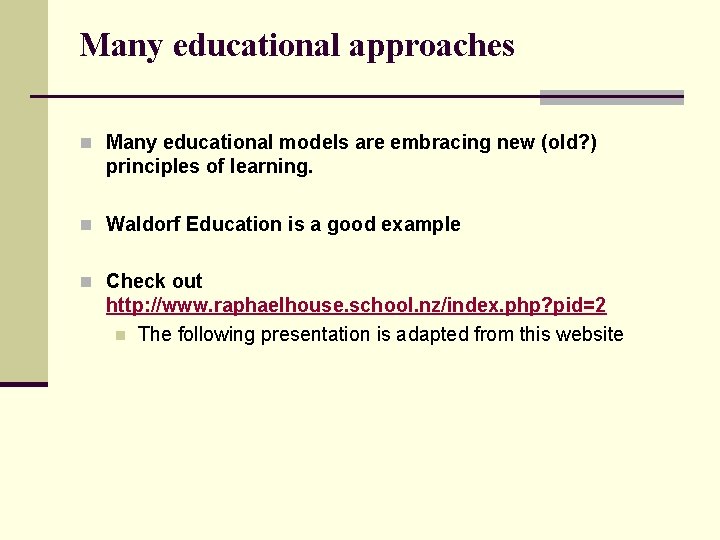 Many educational approaches

Many educational models are embracing new (old?) principles of learning.

Waldorf Education is a good example

Check out http://www.raphaelhouse.school.nz/index.php?pid=2

The following presentation is adapted from this website